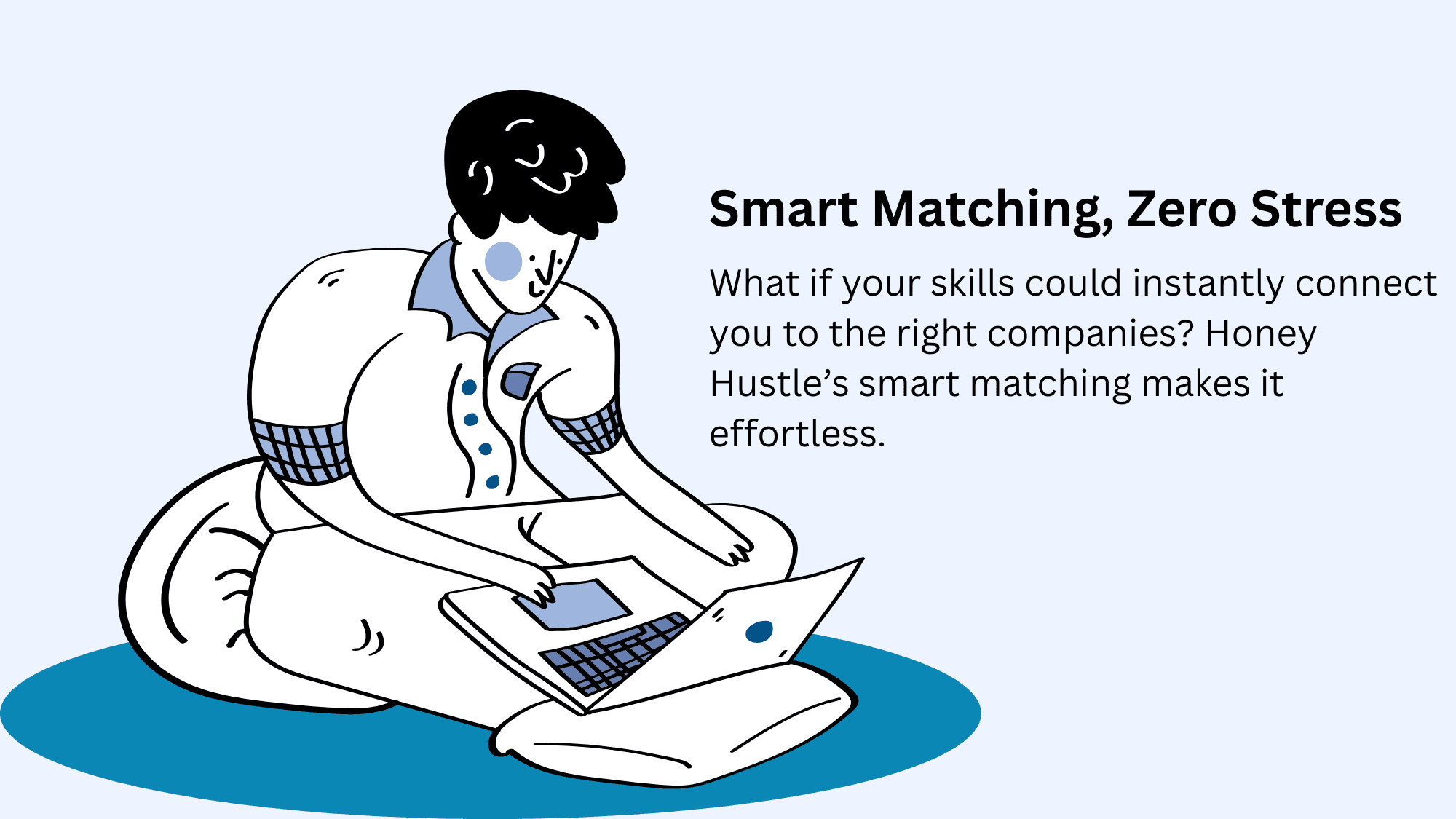 Smart Matching, Zero Stress

What if your skills could instantly connect you to the right companies? Honey Hustle’s smart matching makes it effortless.